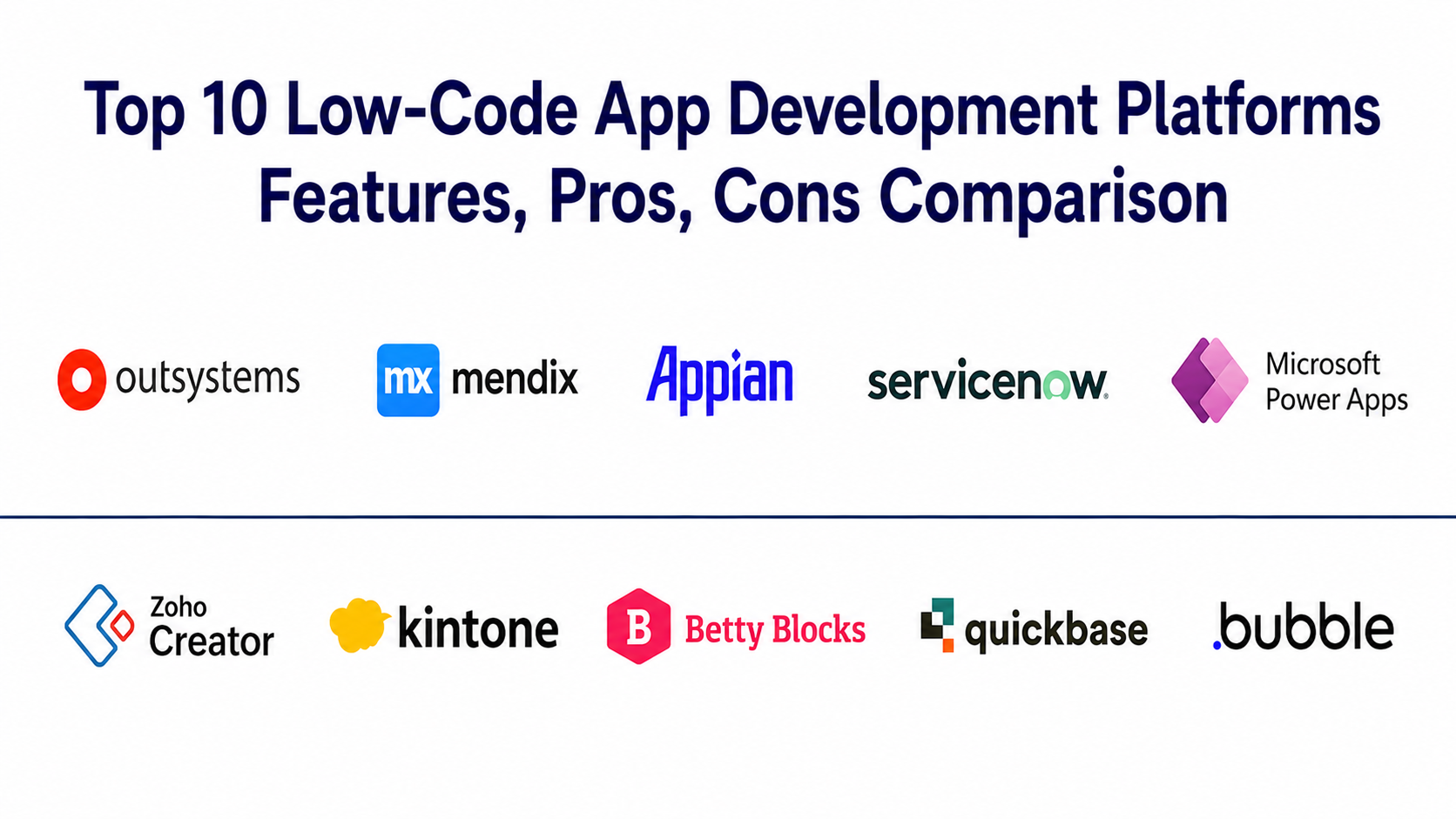 Top 10 Low-Code App Development Platforms
Features, Pros, Cons Comparison

outsystems

mx mendix

Appian

servicenow.

Microsoft Power Apps

Zoho Creator

kintone

B Betty Blocks

quickbase

.bubble